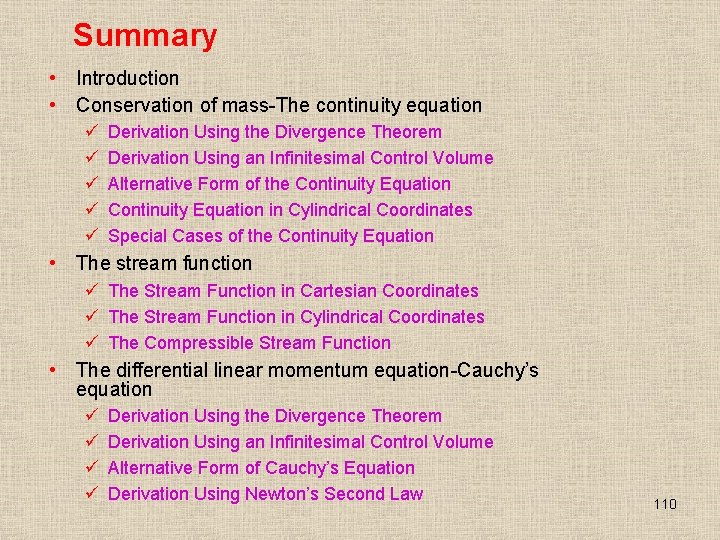 Summary

• Introduction
• Conservation of mass-The continuity equation
✓ Derivation Using the Divergence Theorem
✓ Derivation Using an Infinitesimal Control Volume
✓ Alternative Form of the Continuity Equation
✓ Continuity Equation in Cylindrical Coordinates
✓ Special Cases of the Continuity Equation
• The stream function
✓ The Stream Function in Cartesian Coordinates
✓ The Stream Function in Cylindrical Coordinates
✓ The Compressible Stream Function
• The differential linear momentum equation-Cauchy's equation
✓ Derivation Using the Divergence Theorem
✓ Derivation Using an Infinitesimal Control Volume
✓ Alternative Form of Cauchy's Equation
✓ Derivation Using Newton's Second Law

110